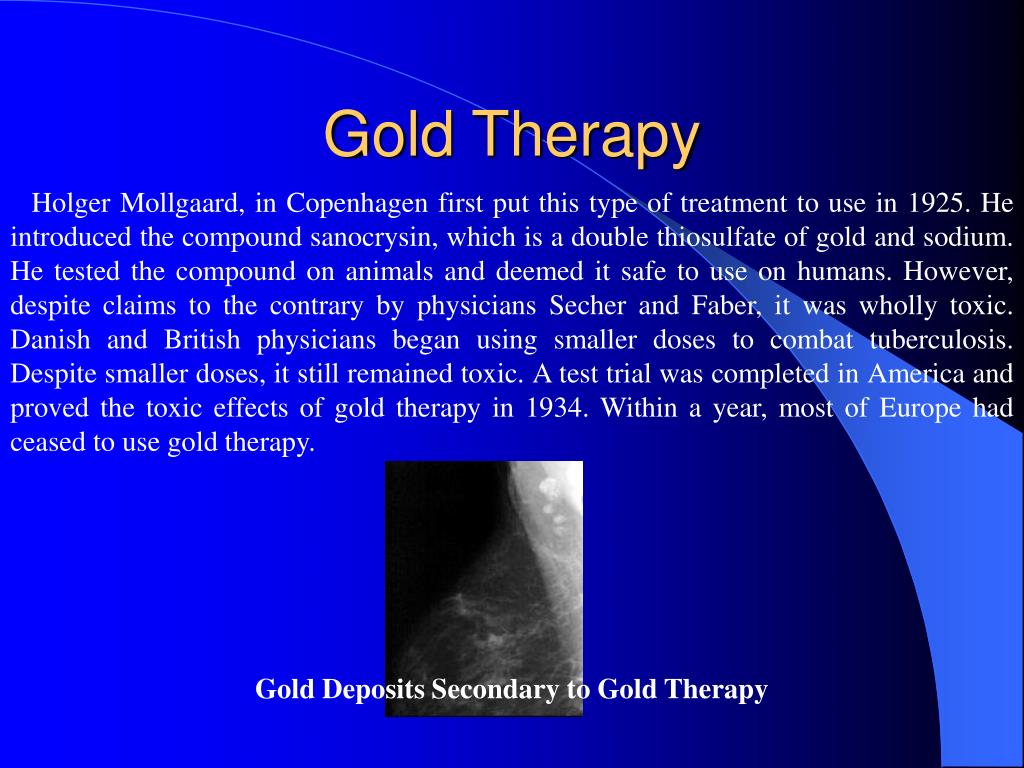 Gold Therapy

Holger Mollgaard, in Copenhagen first put this type of treatment to use in 1925. He introduced the compound sanocrysin, which is a double thiosulfate of gold and sodium. He tested the compound on animals and deemed it safe to use on humans. However, despite claims to the contrary by physicians Secher and Faber, it was wholly toxic. Danish and British physicians began using smaller doses to combat tuberculosis. Despite smaller doses, it still remained toxic. A test trial was completed in America and proved the toxic effects of gold therapy in 1934. Within a year, most of Europe had ceased to use gold therapy.

Gold Deposits Secondary to Gold Therapy